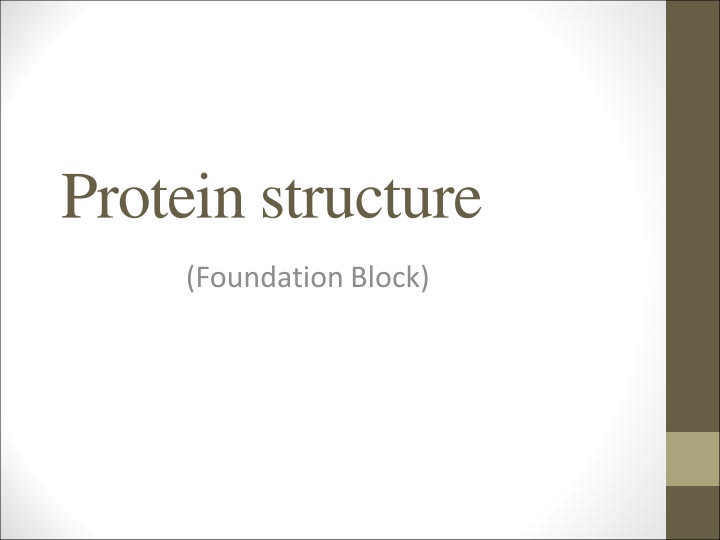 Protein structure

(Foundation Block)